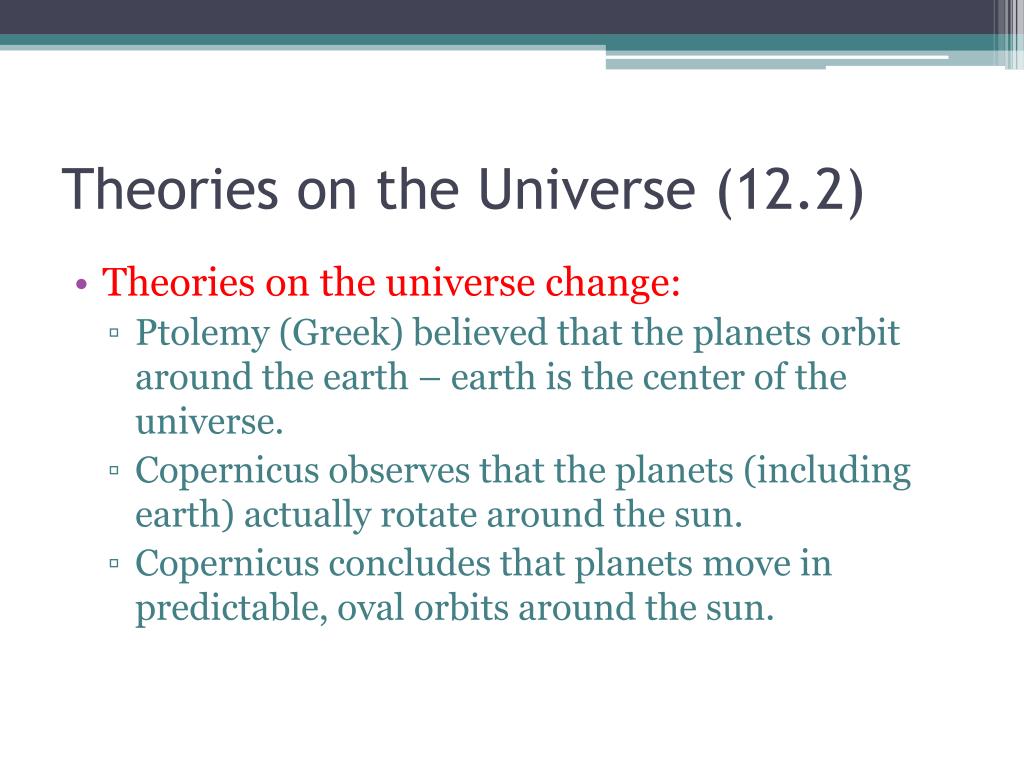 Theories on the Universe (12.2)

• Theories on the universe change:
▫ Ptolemy (Greek) believed that the planets orbit around the earth – earth is the center of the universe.
▫ Copernicus observes that the planets (including earth) actually rotate around the sun.
▫ Copernicus concludes that planets move in predictable, oval orbits around the sun.